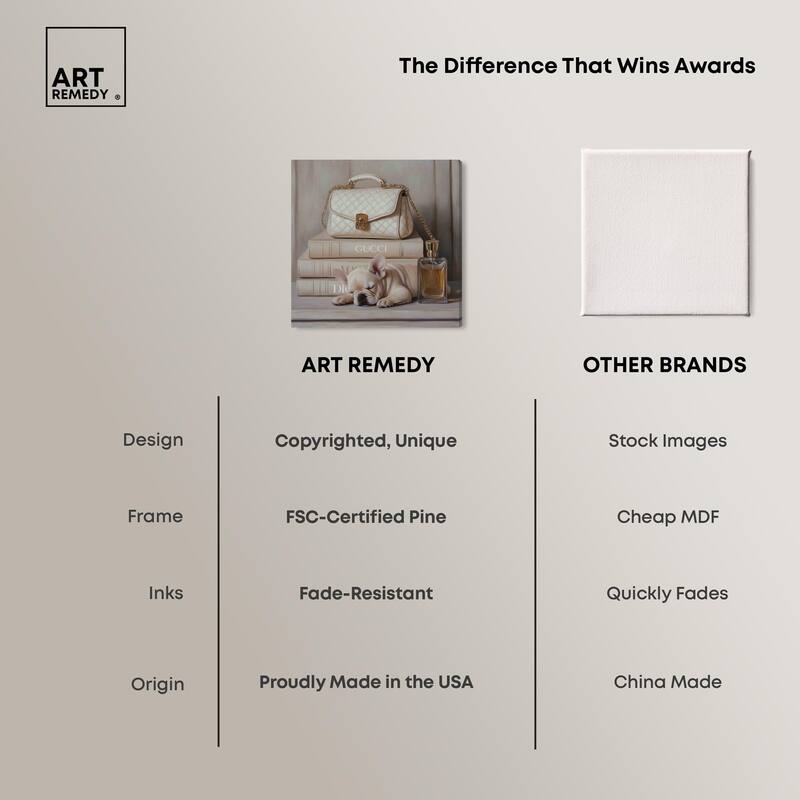 ART REMEDY ®

The Difference That Wins Awards

GUCCI

Dior

|  | ART REMEDY | OTHER BRANDS |
|---|---|---|
| Design | Copyrighted, Unique | Stock Images |
| Frame | FSC-Certified Pine | Cheap MDF |
| Inks | Fade-Resistant | Quickly Fades |
| Origin | Proudly Made in the USA | China Made |